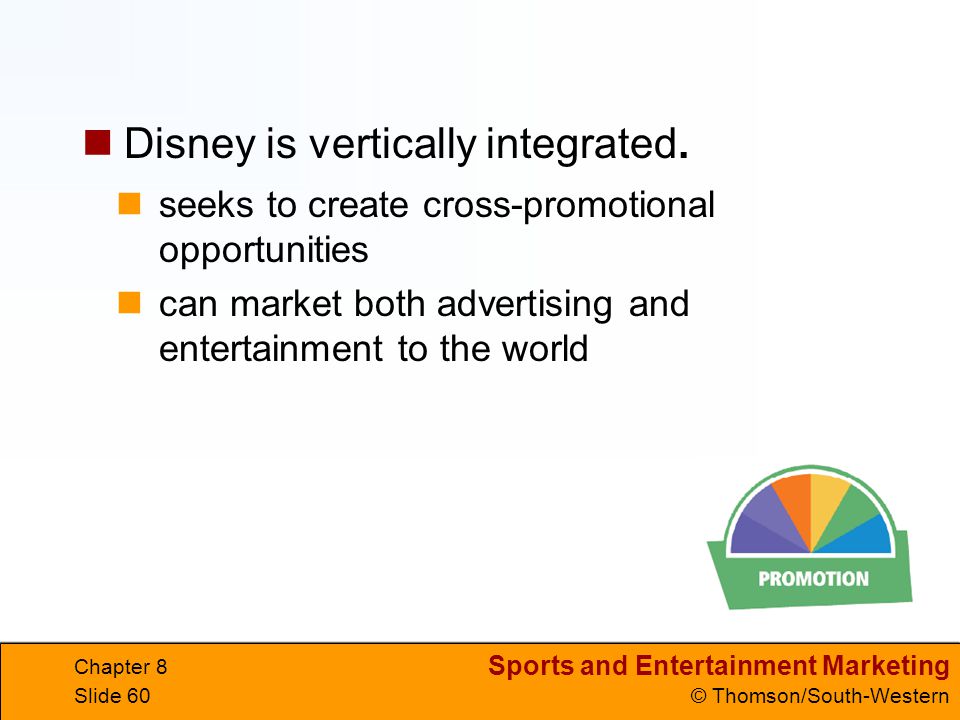 Disney is vertically integrated.

seeks to create cross-promotional opportunities

can market both advertising and entertainment to the world

PROMOTION

Chapter 8
Slide 60

Sports and Entertainment Marketing
© Thomson/South-Western